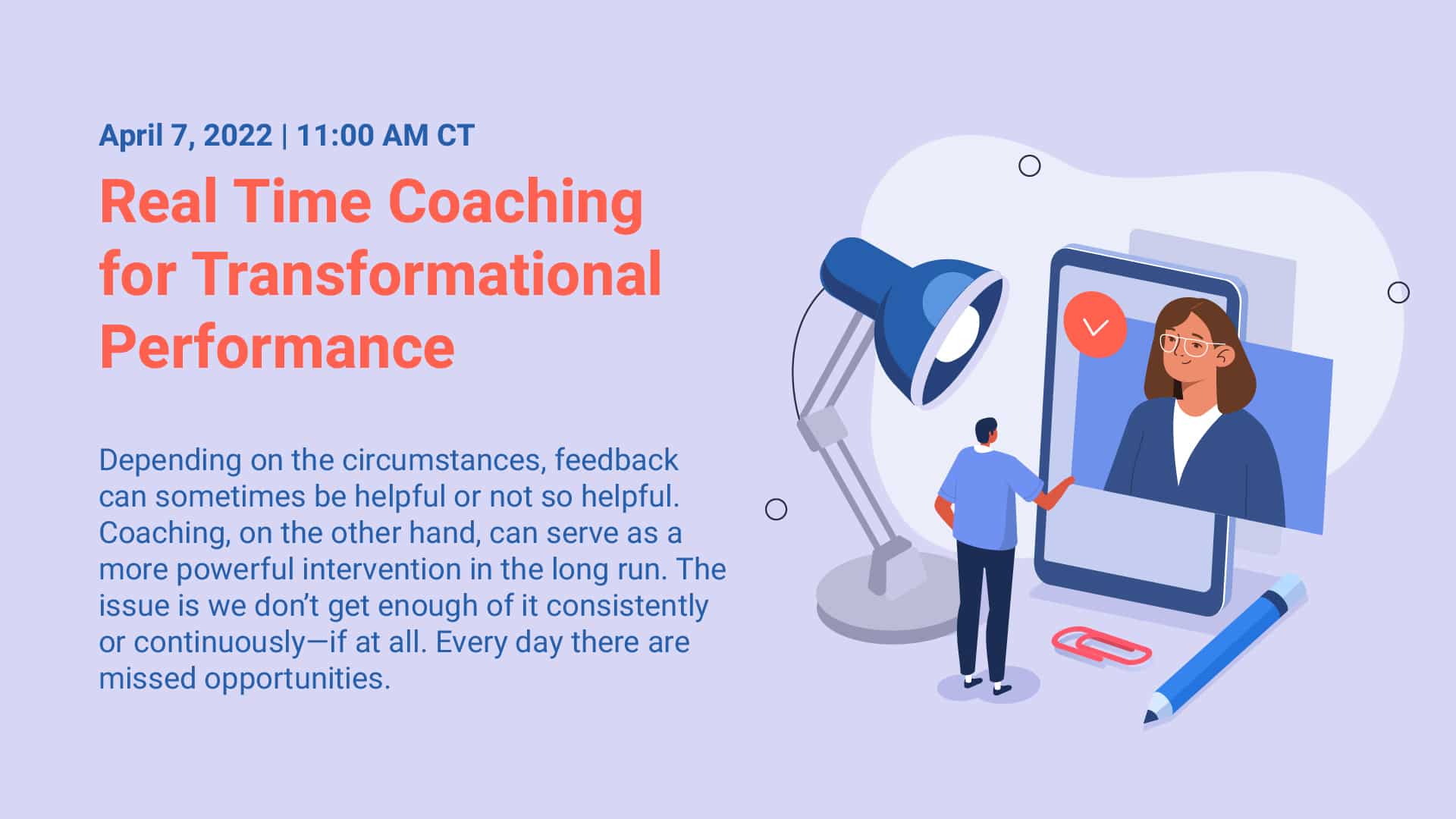 April 7, 2022 | 11:00 AM CT

Real Time Coaching for Transformational Performance

Depending on the circumstances, feedback can sometimes be helpful or not so helpful. Coaching, on the other hand, can serve as a more powerful intervention in the long run. The issue is we don't get enough of it consistently or continuously—if at all. Every day there are missed opportunities.